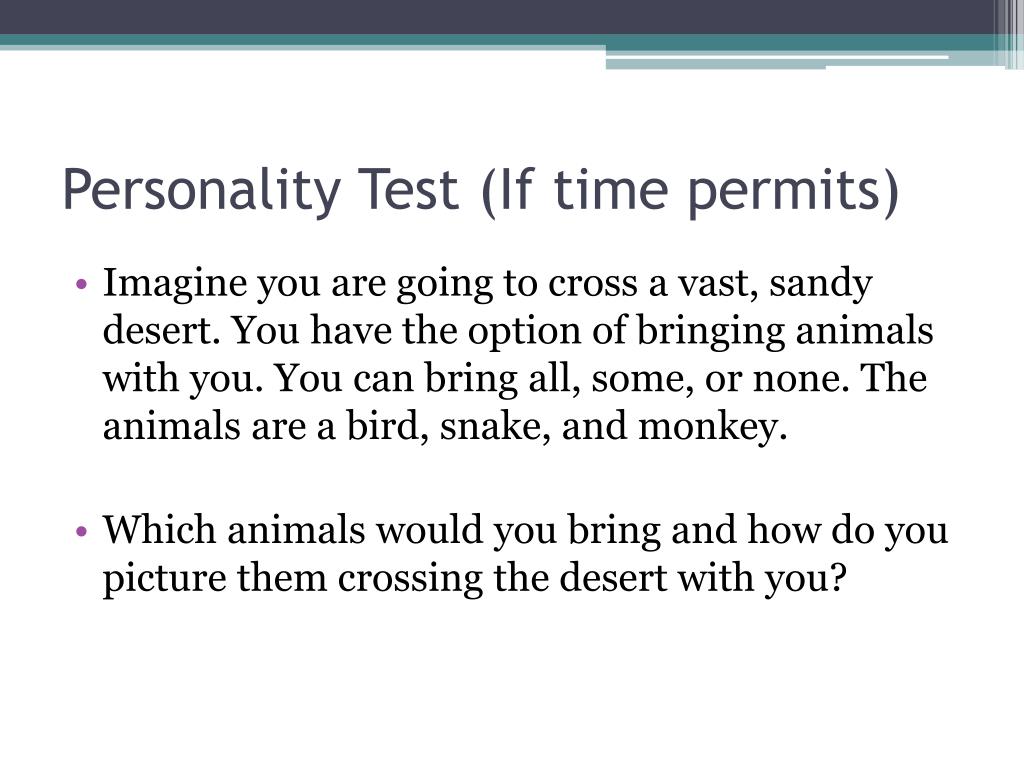 Personality Test (If time permits)

• Imagine you are going to cross a vast, sandy desert. You have the option of bringing animals with you. You can bring all, some, or none. The animals are a bird, snake, and monkey.

• Which animals would you bring and how do you picture them crossing the desert with you?